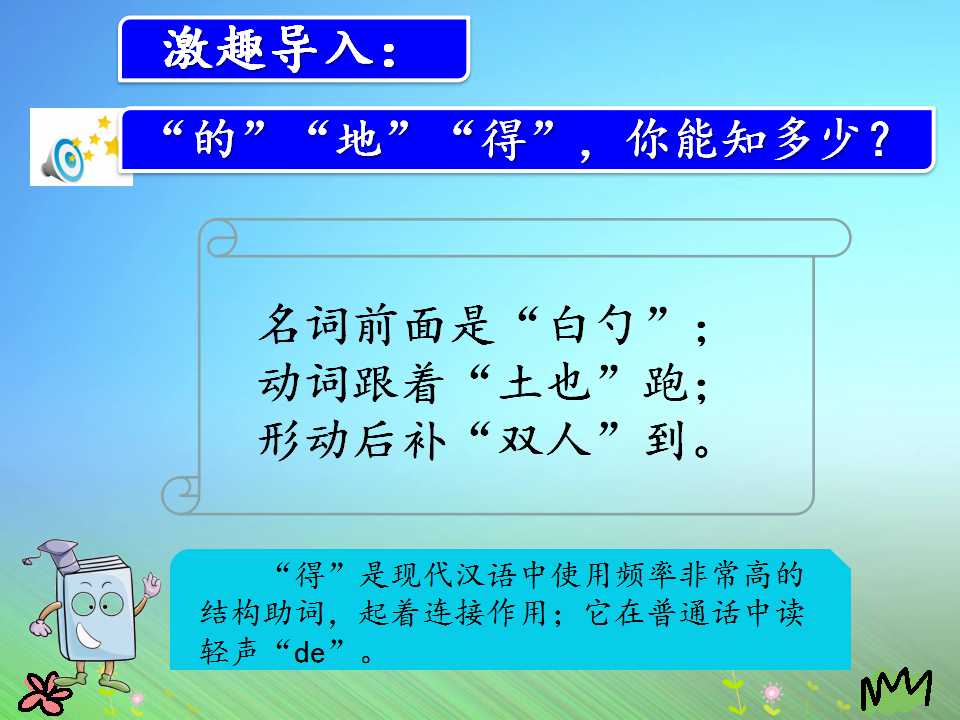 激趣导入：

“的”“地”“得”，你能知多少？

名词前面是“白勺”；
动词跟着“土也”跑；
形动后补“双人”到。

“得”是现代汉语中使用频率非常高的结构助词，起着连接作用；它在普通话中读轻声“de”。